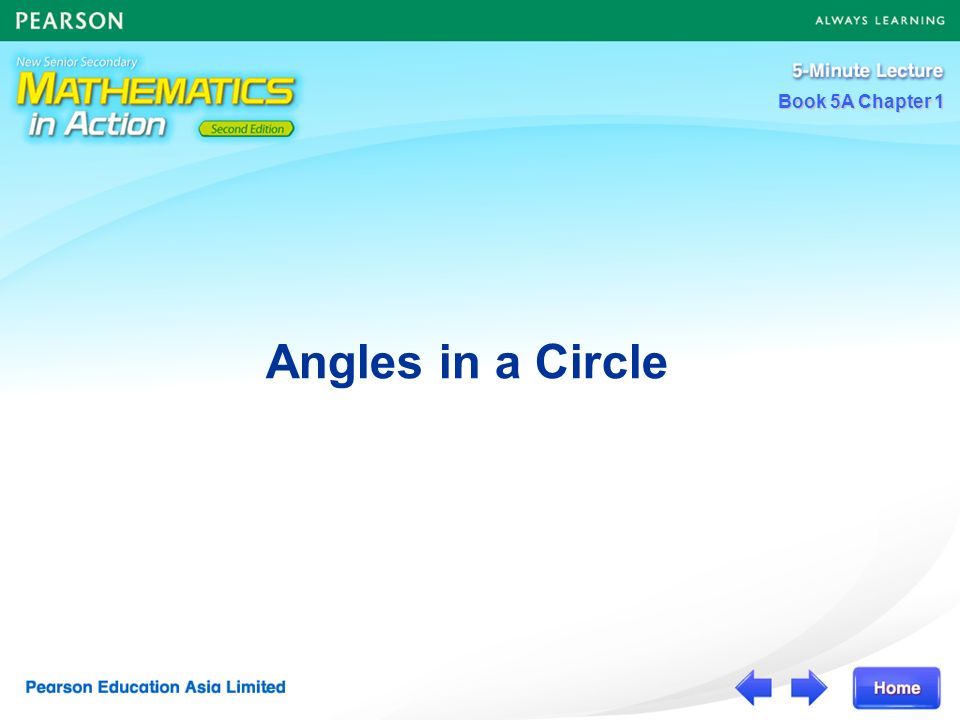 PEARSON

ALWAYS LEARNING

New Senior Secondary
MATHEMATICS
in Action
Second Edition

5-Minute Lecture
Book 5A Chapter 1

Angles in a Circle

Pearson Education Asia Limited

Home